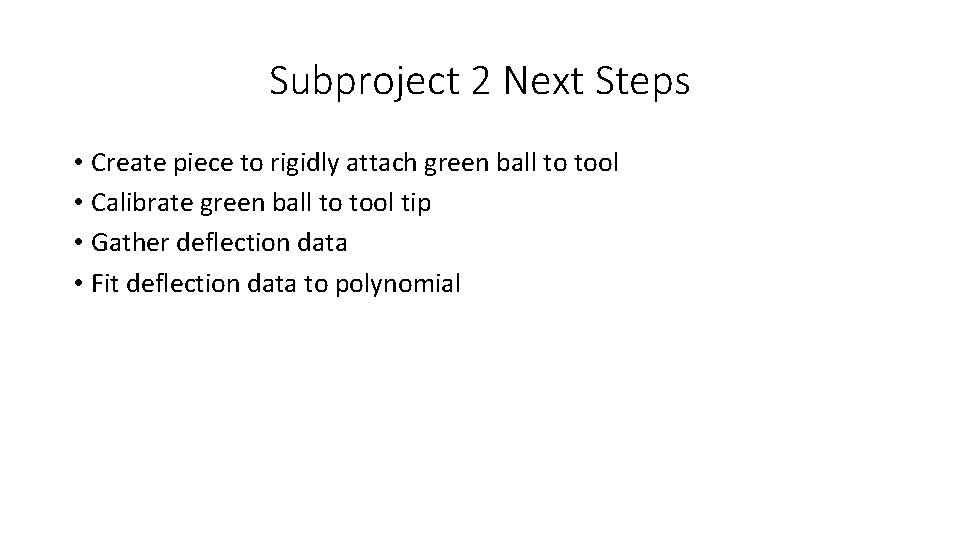 Subproject 2 Next Steps

• Create piece to rigidly attach green ball to tool
• Calibrate green ball to tool tip
• Gather deflection data
• Fit deflection data to polynomial